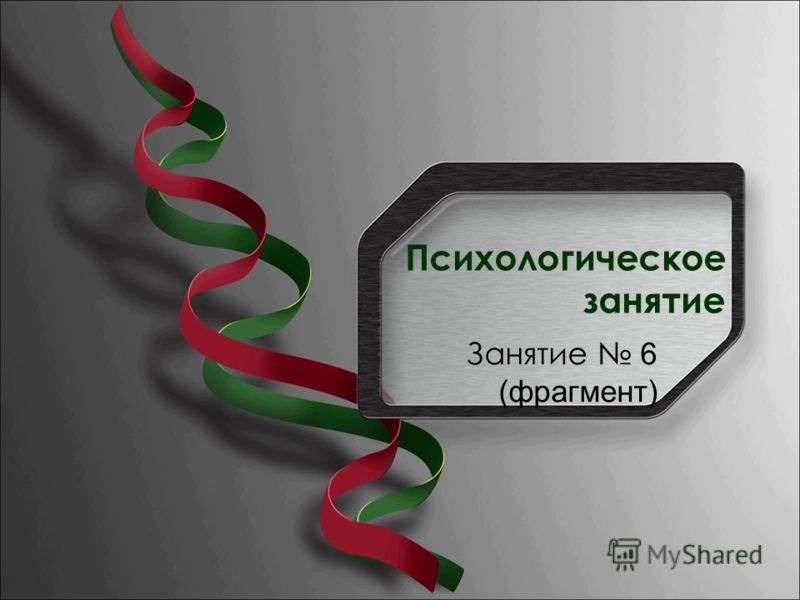 Психологическое занятие

Занятие № 6 (фрагмент)

MyShared